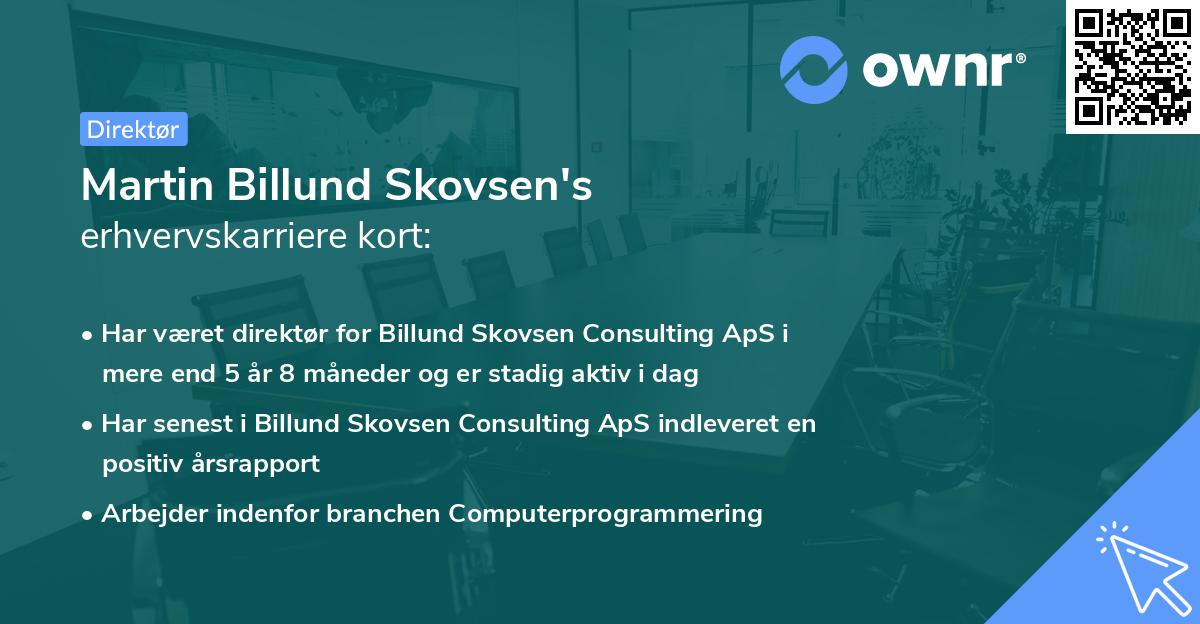 ownr®

Direktør

Martin Billund Skovsen's
erhvervskarriere kort:

• Har været direktør for Billund Skovsen Consulting ApS i mere end 5 år 8 måneder og er stadig aktiv i dag
• Har senest i Billund Skovsen Consulting ApS indleveret en positiv årsrapport
• Arbejder indenfor branchen Computerprogrammering